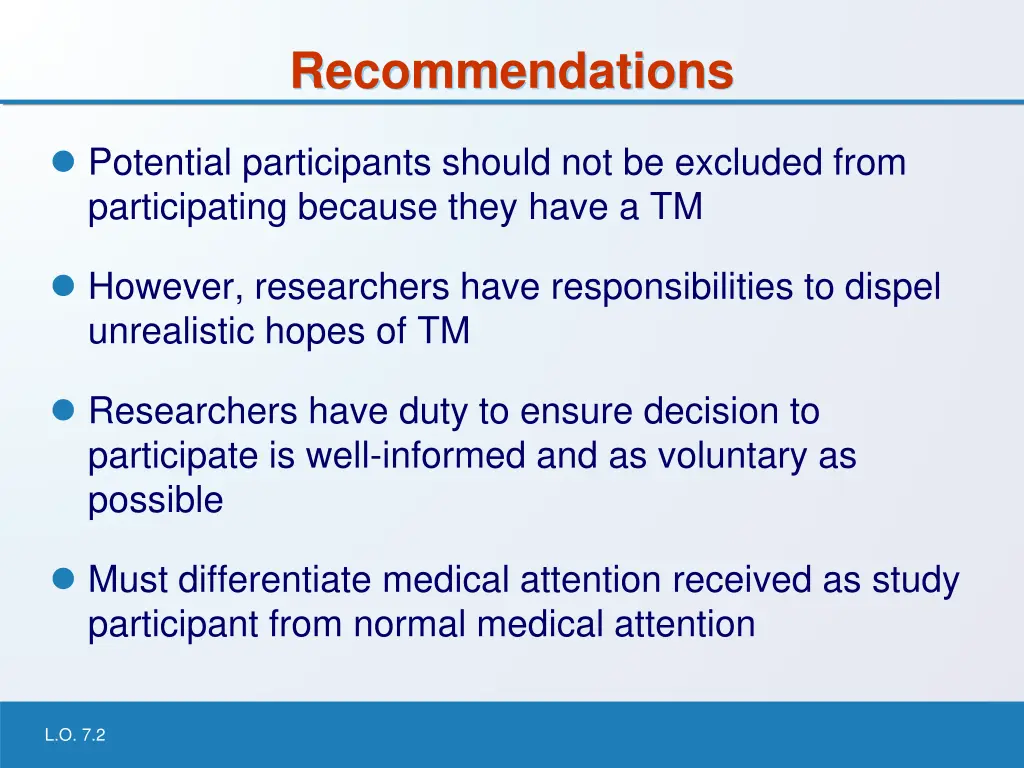 Recommendations

Potential participants should not be excluded from participating because they have a TM

However, researchers have responsibilities to dispel unrealistic hopes of TM

Researchers have duty to ensure decision to participate is well-informed and as voluntary as possible

Must differentiate medical attention received as study participant from normal medical attention

L.O. 7.2